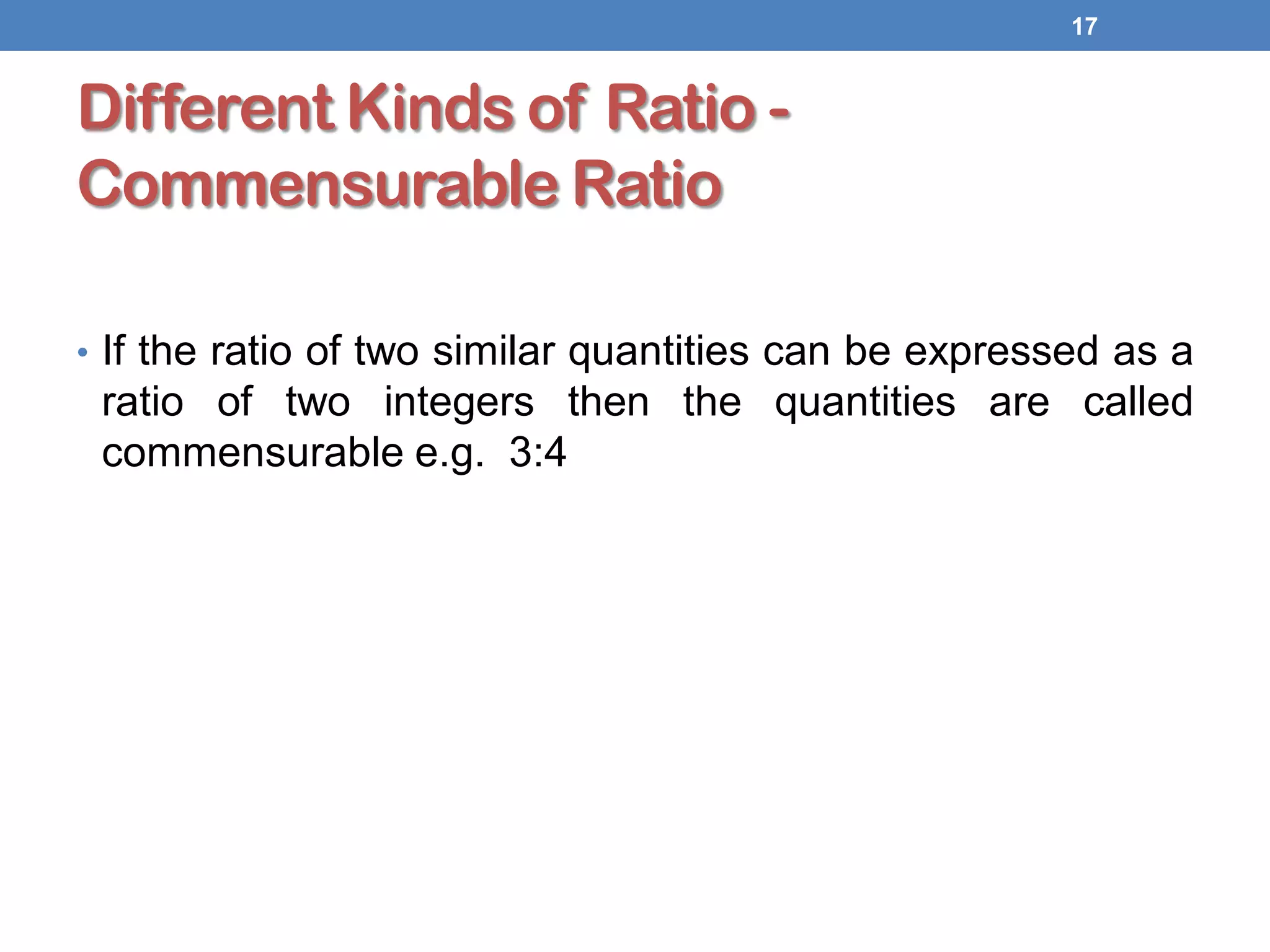 17

Different Kinds of Ratio - Commensurable Ratio

• If the ratio of two similar quantities can be expressed as a ratio of two integers then the quantities are called commensurable e.g. 3:4